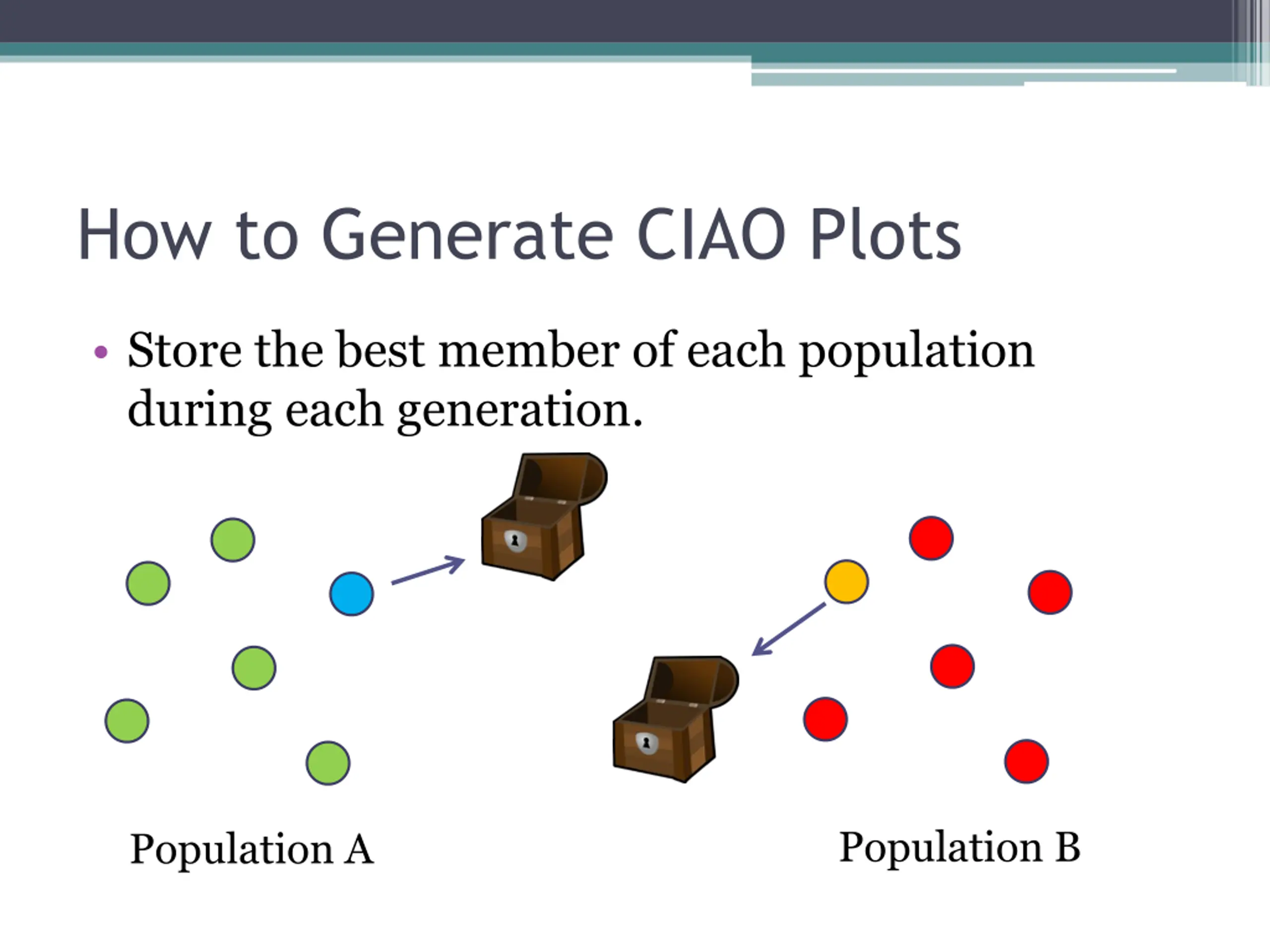 How to Generate CIAO Plots

• Store the best member of each population during each generation.

Population A

Population B